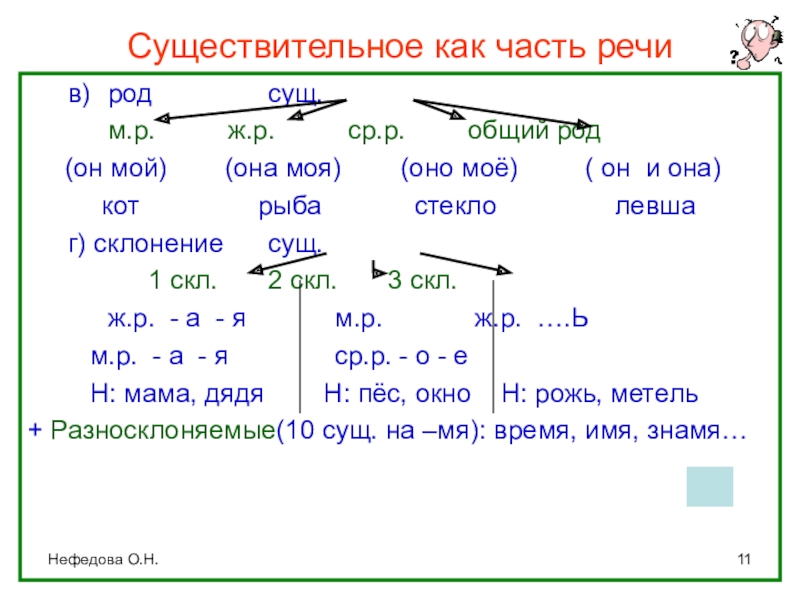 Существительное как часть речи

в) род сущ.

м.р. ж.р. ср.р. общий род

(он мой) (она моя) (оно моё) ( он и она)

кот рыба стекло левша

г) склонение сущ.

1 скл. 2 скл. 3 скл.

ж.р. - а - я м.р. ж.р. ….Ь

м.р. - а - я ср.р. - о - е

Н: мама, дядя Н: пёс, окно Н: рожь, метель

+ Разносклоняемые(10 сущ. на –мя): время, имя, знамя…

Нефедова О.Н.

11